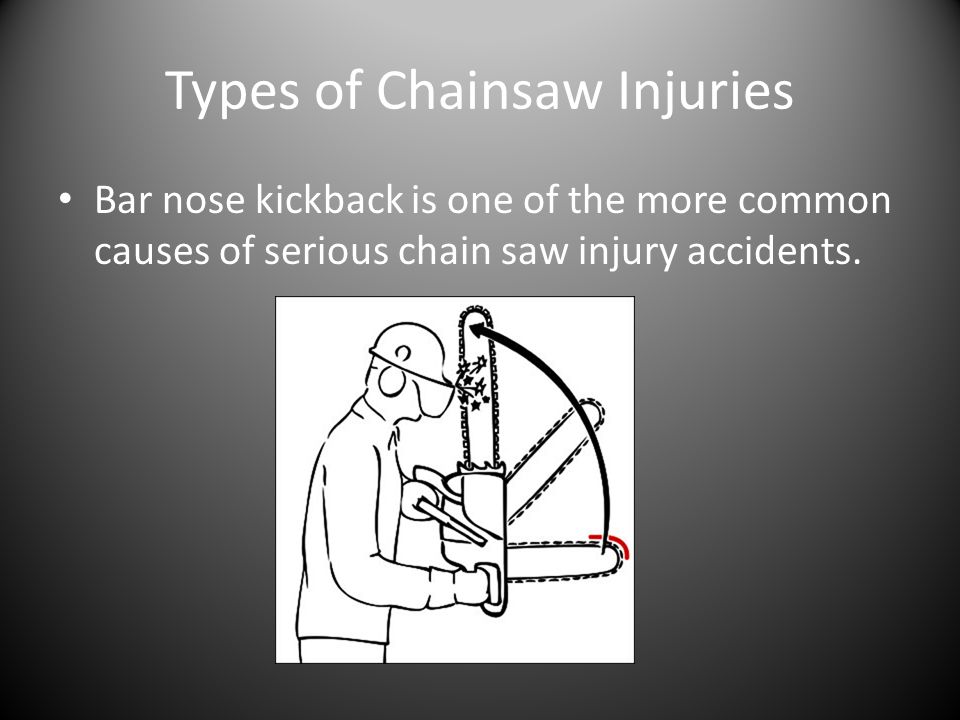 Types of Chainsaw Injuries

• Bar nose kickback is one of the more common causes of serious chain saw injury accidents.